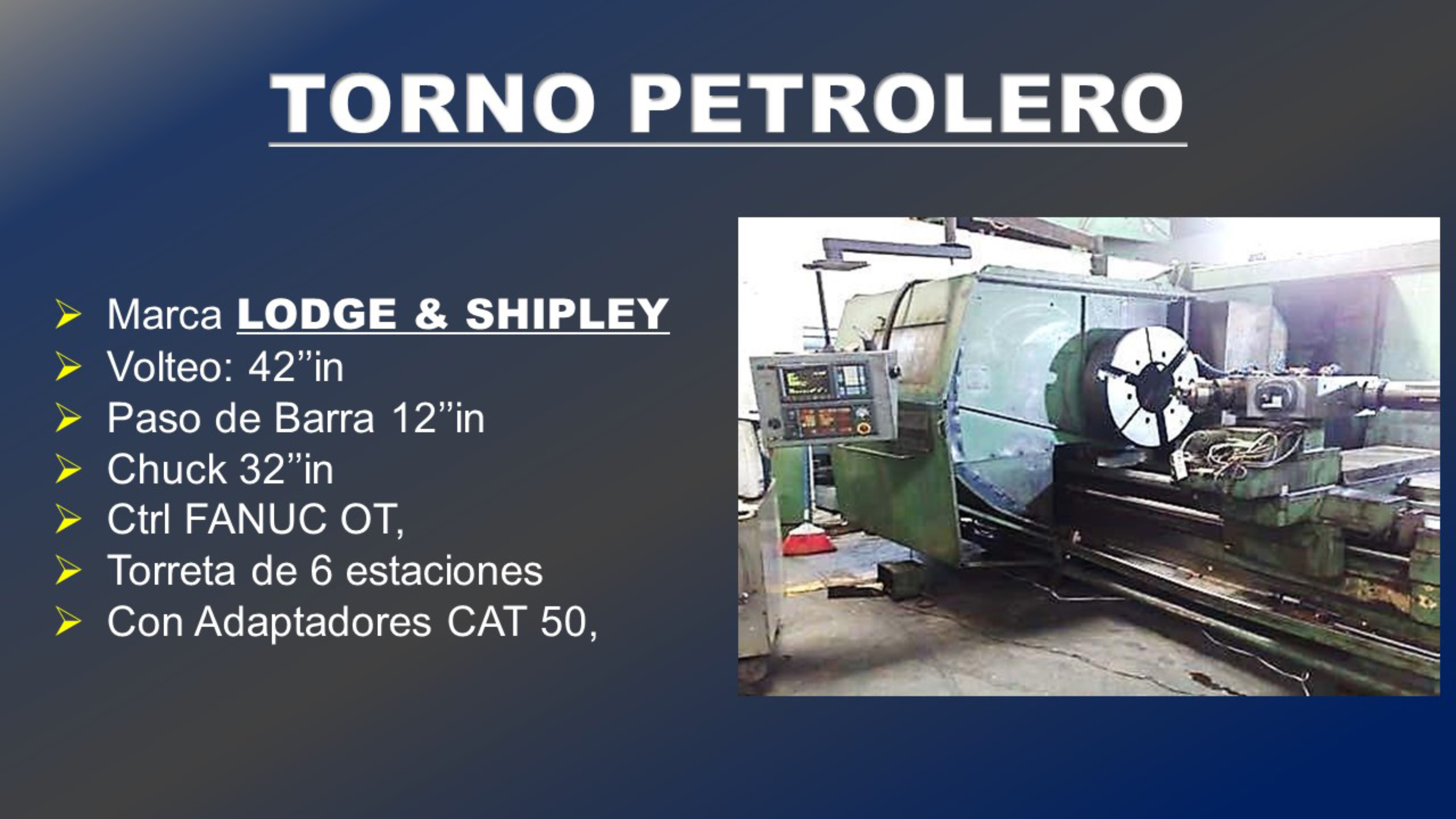 TORNO PETROLERO

➢ Marca LODGE & SHIPLEY
➢ Volteo: 42”in
➢ Paso de Barra 12”in
➢ Chuck 32”in
➢ Ctrl FANUC OT,
➢ Torreta de 6 estaciones
➢ Con Adaptadores CAT 50,